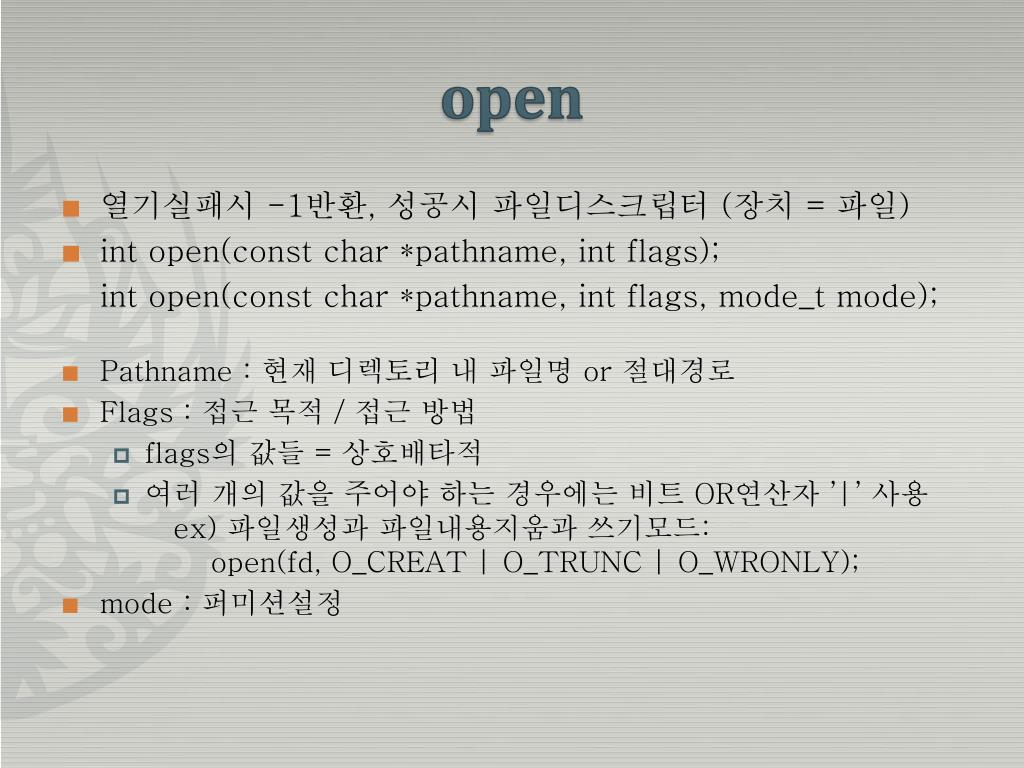 open

열기실패시 -1반환, 성공시 파일디스크립터 (장치 = 파일)

int open(const char *pathname, int flags);
int open(const char *pathname, int flags, mode_t mode);

Pathname : 현재 디렉토리 내 파일명 or 절대경로

Flags : 접근 목적 / 접근 방법

flags의 값들 = 상호배타적

여러 개의 값을 주어야 하는 경우에는 비트 OR연산자 '|' 사용
ex) 파일생성과 파일내용지움과 쓰기모드:
open(fd, O_CREAT | O_TRUNC | O_WRONLY);

mode : 퍼미션설정